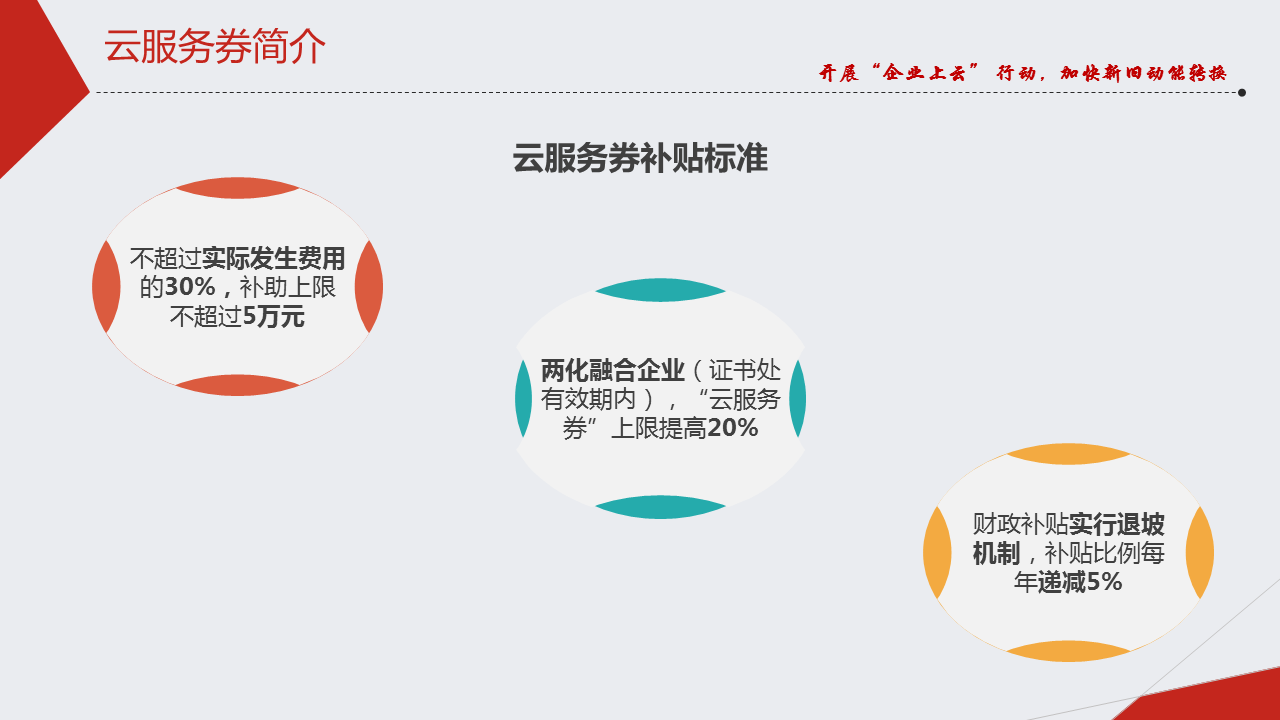 云服务券简介

开展“企业上云”行动，加快新旧动能转换

云服务券补贴标准

不超过实际发生费用的30%，补助上限不超过5万元

两化融合企业（证书处有效期内），“云服务券”上限提高20%

财政补贴实行退坡机制，补贴比例每年递减5%